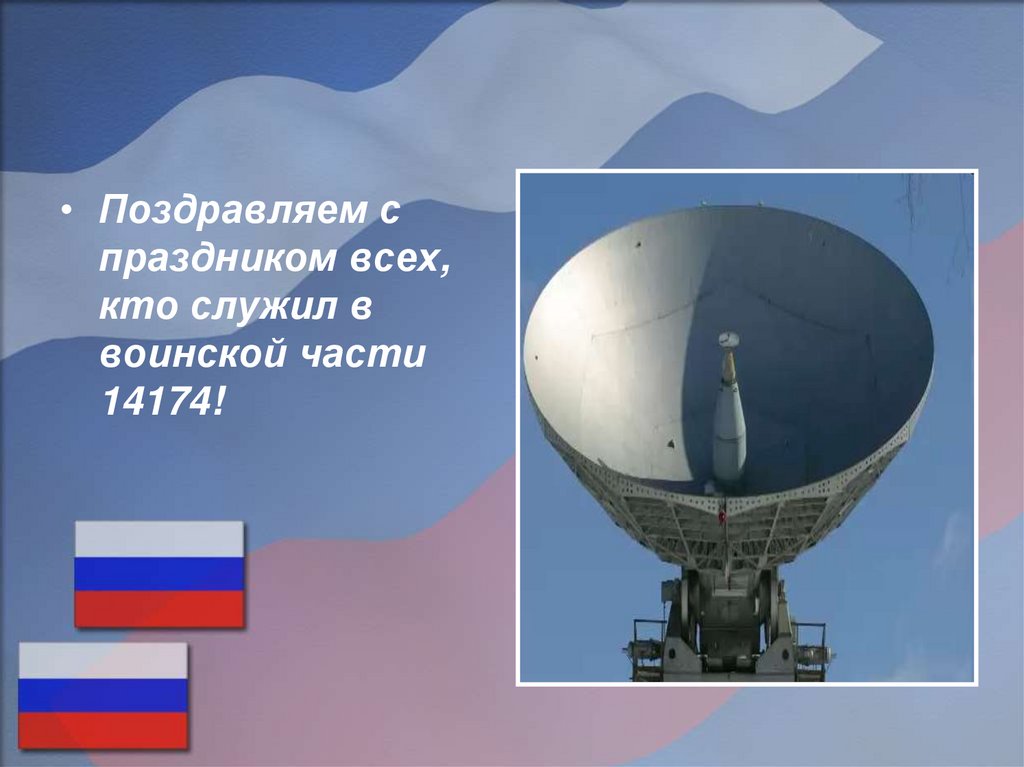 • Поздравляем с праздником всех, кто служил в воинской части 14174!